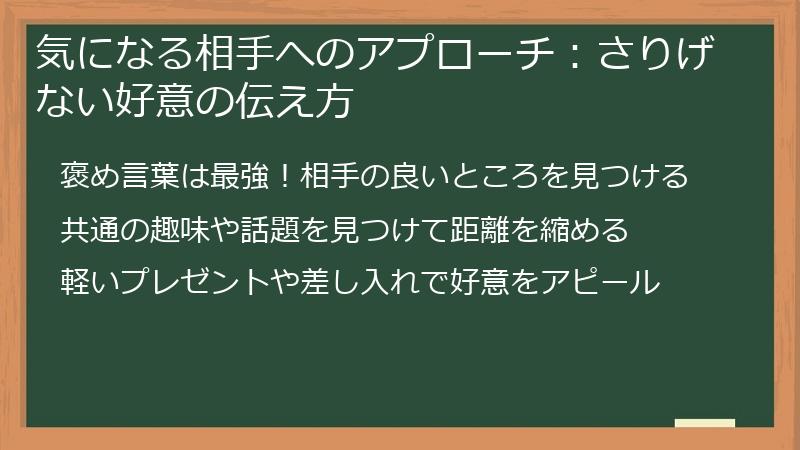 気になる相手へのアプローチ：さりげない好意の伝え方

褒め言葉は最強！相手の良いところを見つける

共通の趣味や話題を見つけて距離を縮める

軽いプレゼントや差し入れで好意をアピール